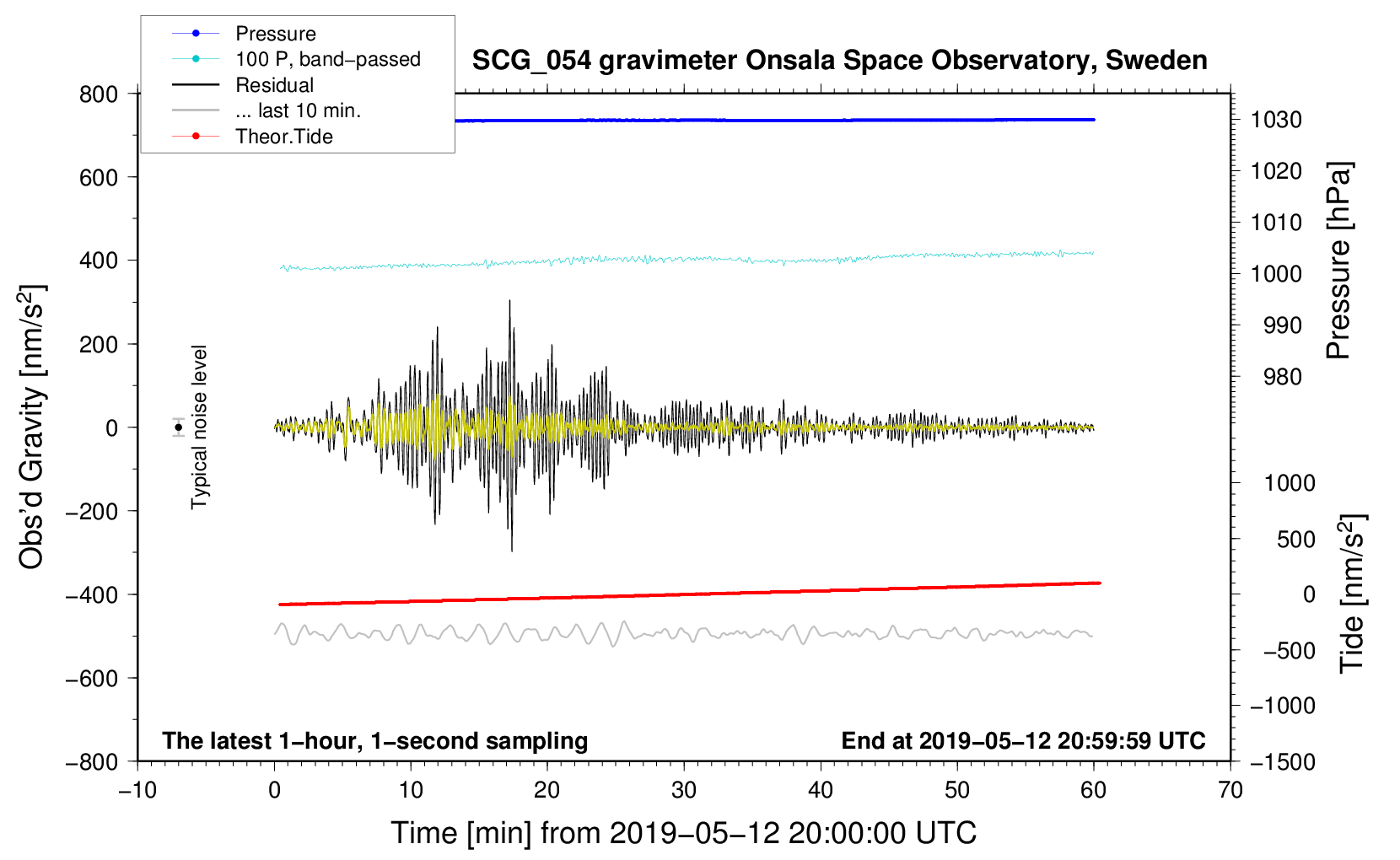 Pressure
100 P, band−passed
Residual
... last 10 min.
Theor.Tide

SCG_054 gravimeter Onsala Space Observatory, Sweden

Obs'd Gravity [nm/s$^2$]
800
600
400
200
0
−200
−400
−600
−800

Typical noise level

1030
1020
1010
1000
990
980
Pressure [hPa]

1000
500
0
−500
−1000
−1500
Tide [nm/s$^2$]

The latest 1−hour, 1−second sampling
End at 2019−05−12 20:59:59 UTC

−10
0
10
20
30
40
50
60
70
Time [min] from 2019−05−12 20:00:00 UTC